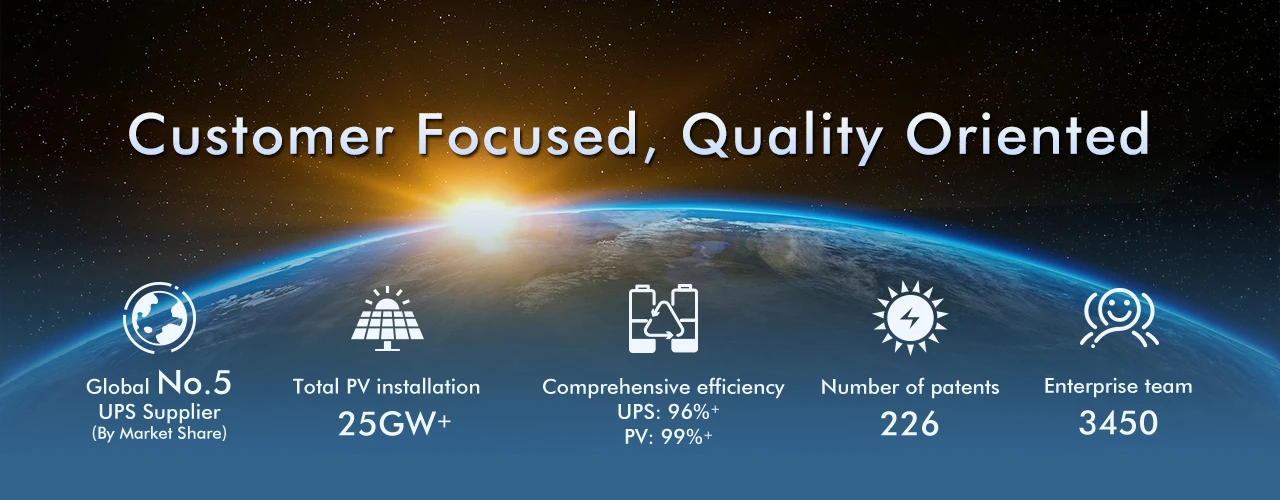 Customer Focused, Quality Oriented

Global No.5 UPS Supplier (By Market Share)

Total PV installation 25GW+

Comprehensive efficiency UPS: 96%+ PV: 99%+

Number of patents 226

Enterprise team 3450